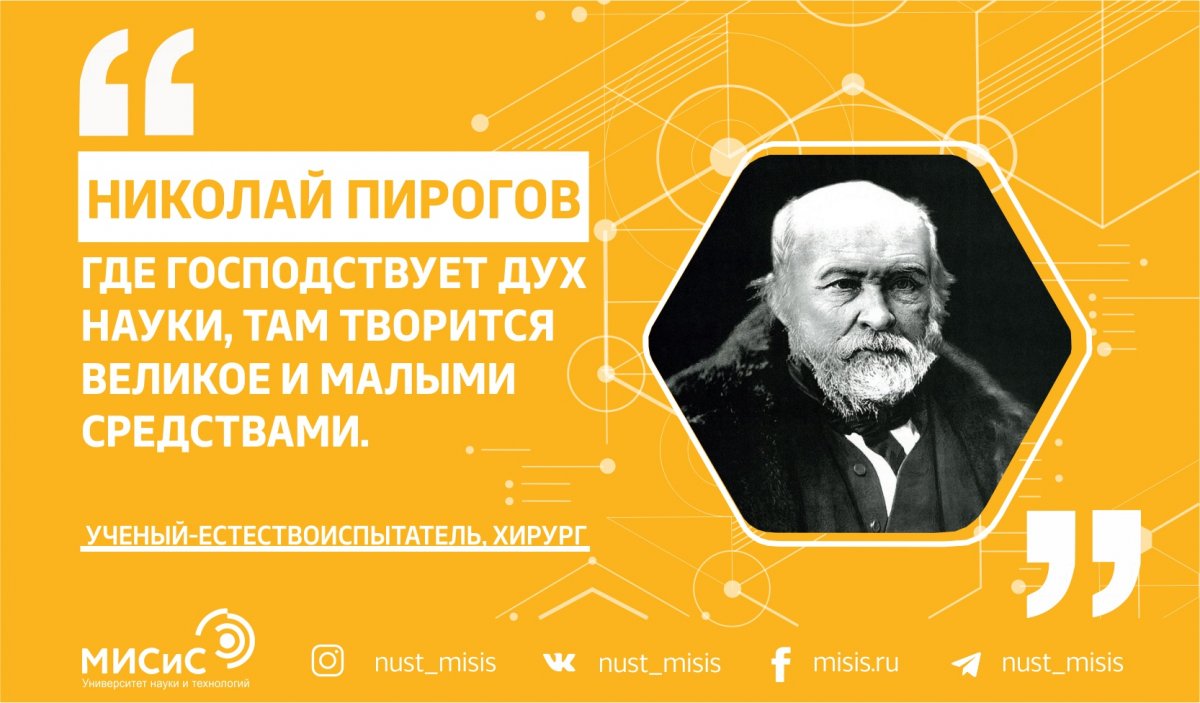 “

НИКОЛАЙ ПИРОГОВ

ГДЕ ГОСПОДСТВУЕТ ДУХ НАУКИ, ТАМ ТВОРИТСЯ ВЕЛИКОЕ И МАЛЫМИ СРЕДСТВАМИ.

УЧЕНЫЙ-ЕСТЕСТВОИСПЫТАТЕЛЬ, ХИРУРГ

”

МИСиС
Университет науки и технологий

nust_misis nust_misis misis.ru nust_misis